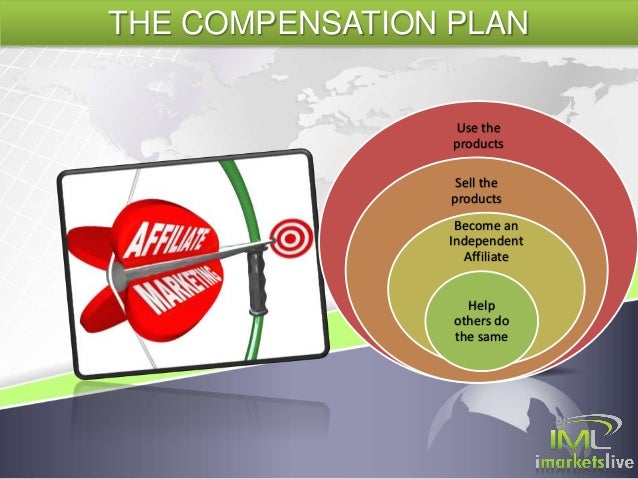 THE COMPENSATION PLAN

AFFILIATE MARKETING

Use the products

Sell the products

Become an Independent Affiliate

Help others do the same

IML
imarketslive